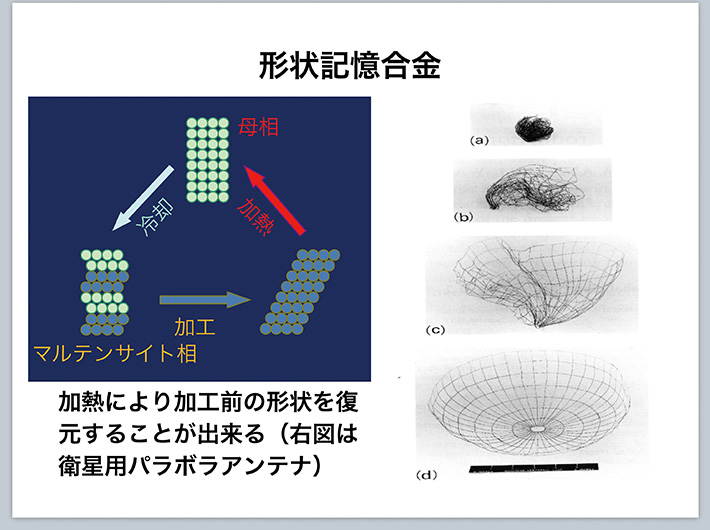 形状記憶合金

母相

冷却

加熱

加工

マルテンサイト相

加熱により加工前の形状を復元することが出来る（右図は衛星用パラボラアンテナ）

(a)

(b)

(c)

(d)